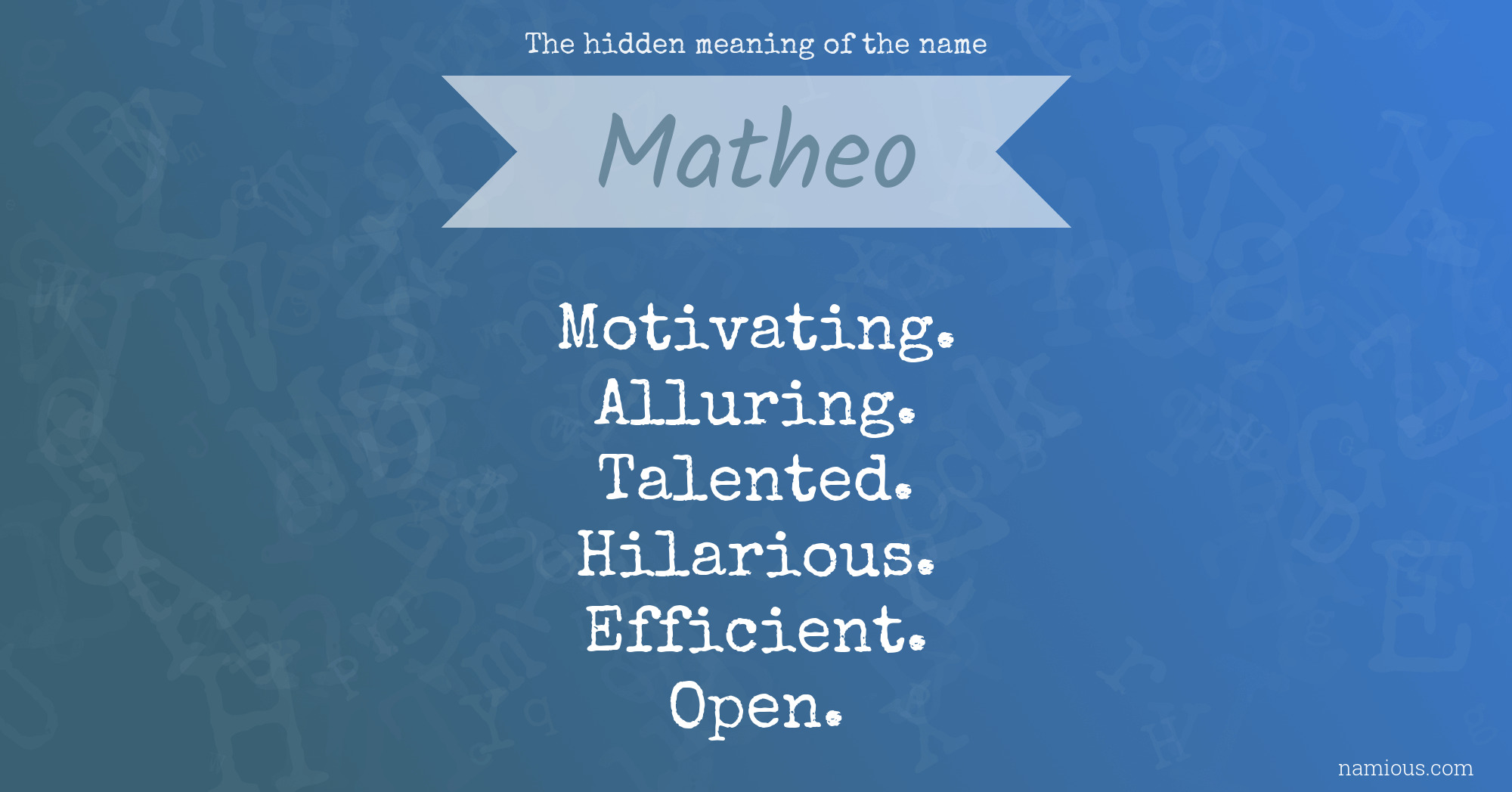 The hidden meaning of the name

Matheo

Motivating.
Alluring.
Talented.
Hilarious.
Efficient.
Open.

namious.com